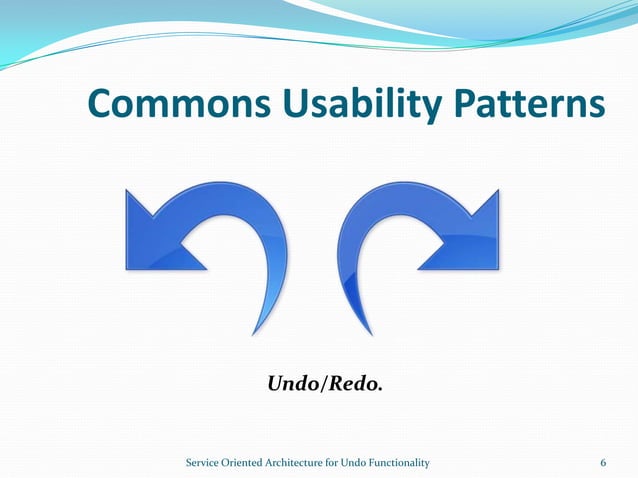 Commons Usability Patterns

Undo/Redo.

Service Oriented Architecture for Undo Functionality

6